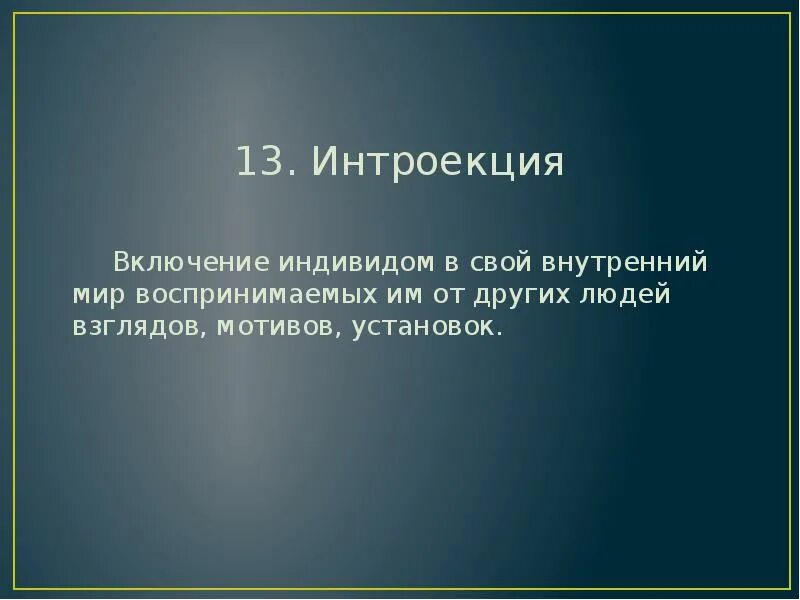 13. Интроекция

Включение индивидом в свой внутренний мир воспринимаемых им от других людей взглядов, мотивов, установок.